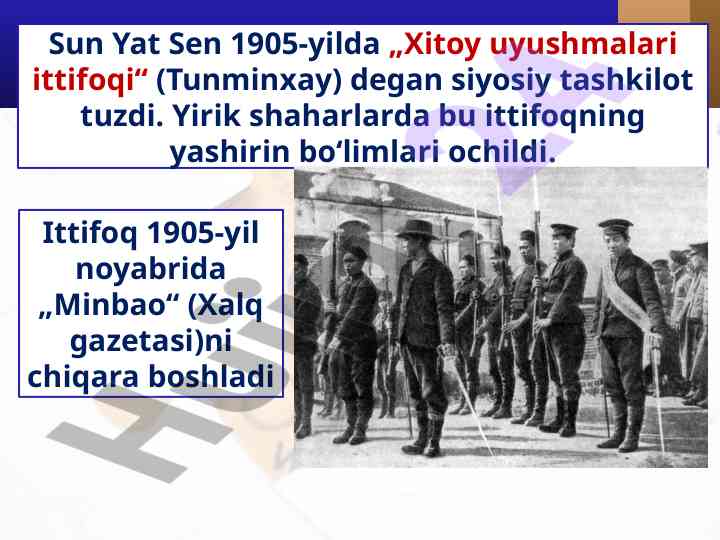 Sun Yat Sen 1905-yilda „Xitoy uyushmalari ittifoqi“ (Tunminxay) degan siyosiy tashkilot tuzdi. Yirik shaharlarda bu ittifoqning yashirin bo‘limlari ochildi.

Ittifoq 1905-yil noyabrida „Minbao“ (Xalq gazetasi)ni chiqara boshladi